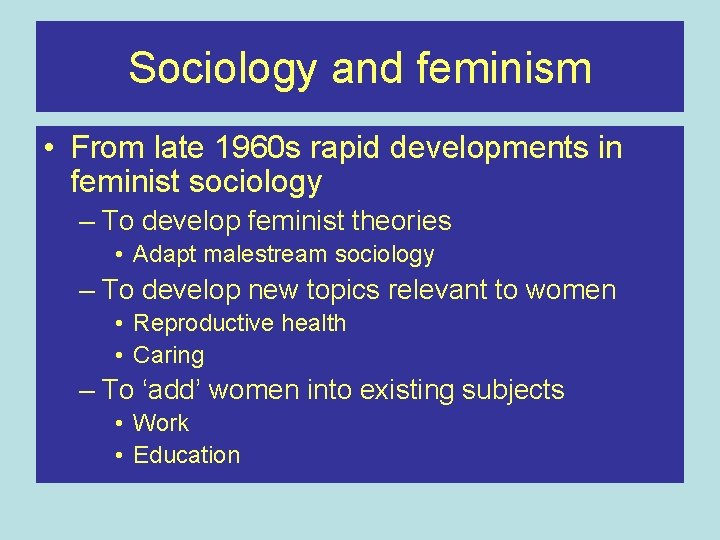 Sociology and feminism

• From late 1960s rapid developments in feminist sociology
– To develop feminist theories
• Adapt malestream sociology
– To develop new topics relevant to women
• Reproductive health
• Caring
– To ‘add’ women into existing subjects
• Work
• Education